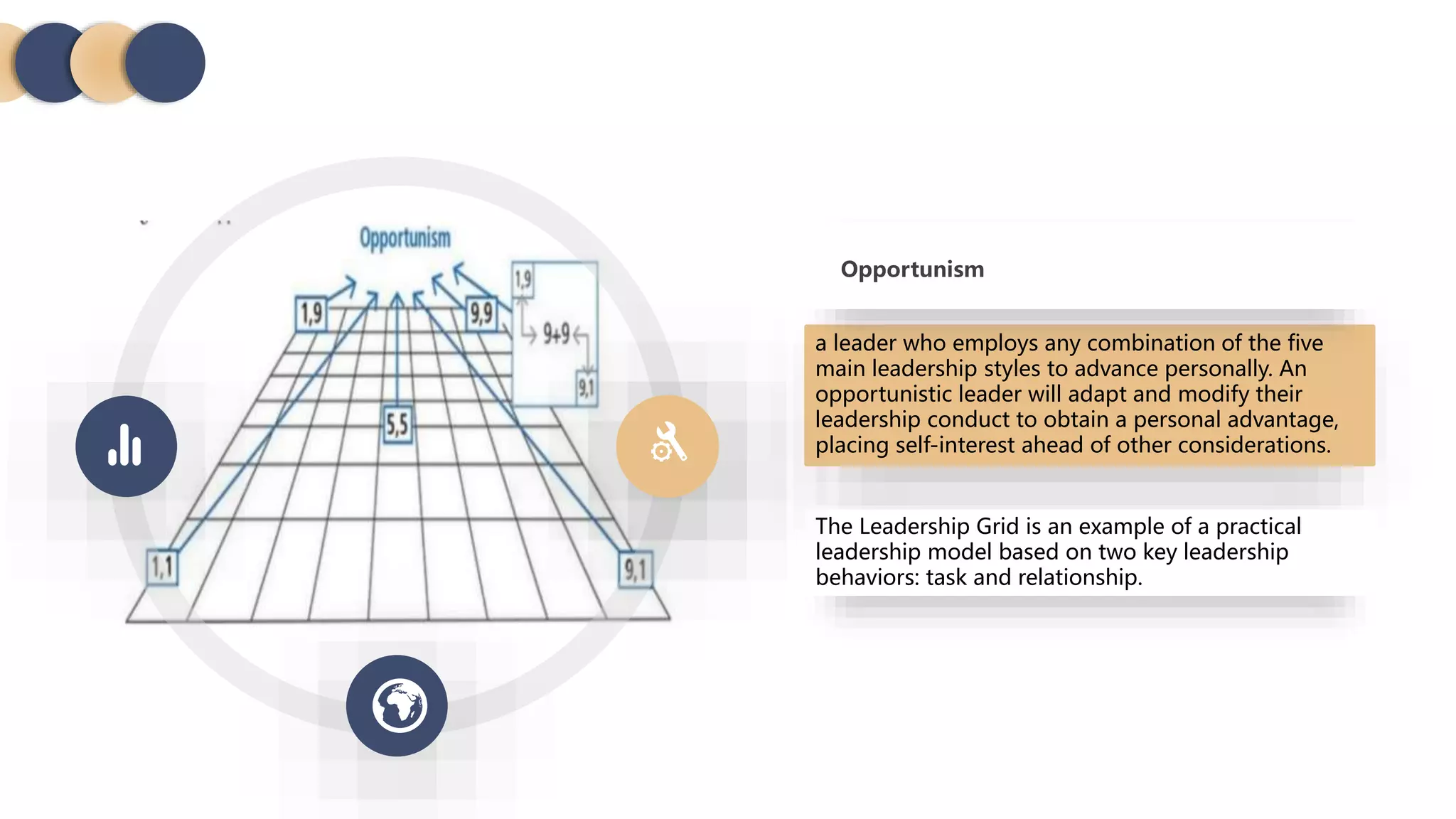 Opportunism

1,9

9,9

1,9

9+9

9,1

5,5

1,1

9,1

Opportunism

a leader who employs any combination of the five main leadership styles to advance personally. An opportunistic leader will adapt and modify their leadership conduct to obtain a personal advantage, placing self-interest ahead of other considerations.

The Leadership Grid is an example of a practical leadership model based on two key leadership behaviors: task and relationship.